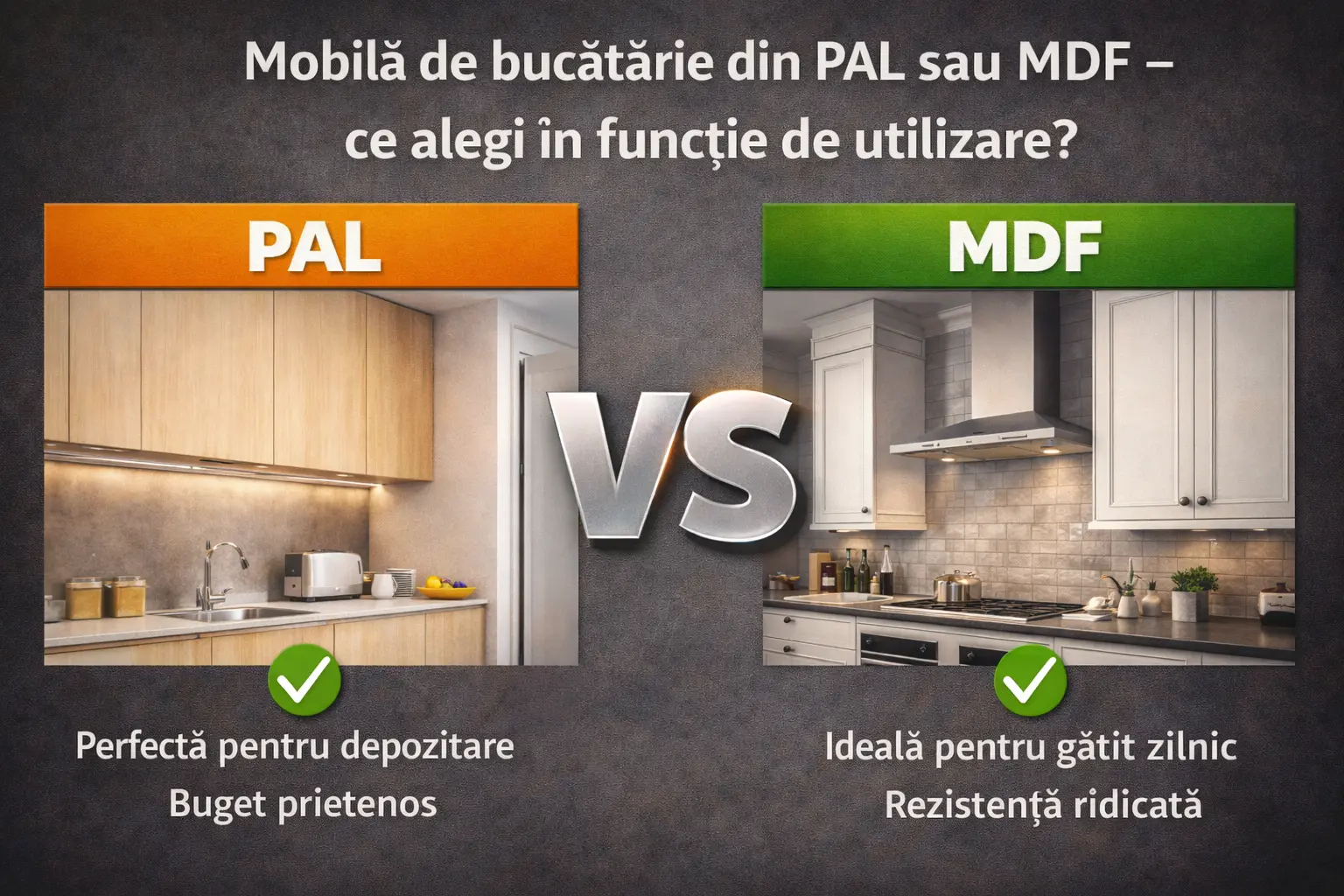 Mobilă de bucătărie din PAL sau MDF – ce alegi în funcție de utilizare?

PAL

VS

MDF

Perfectă pentru depozitare
Buget prietenos

Ideală pentru gătit zilnic
Rezistență ridicată